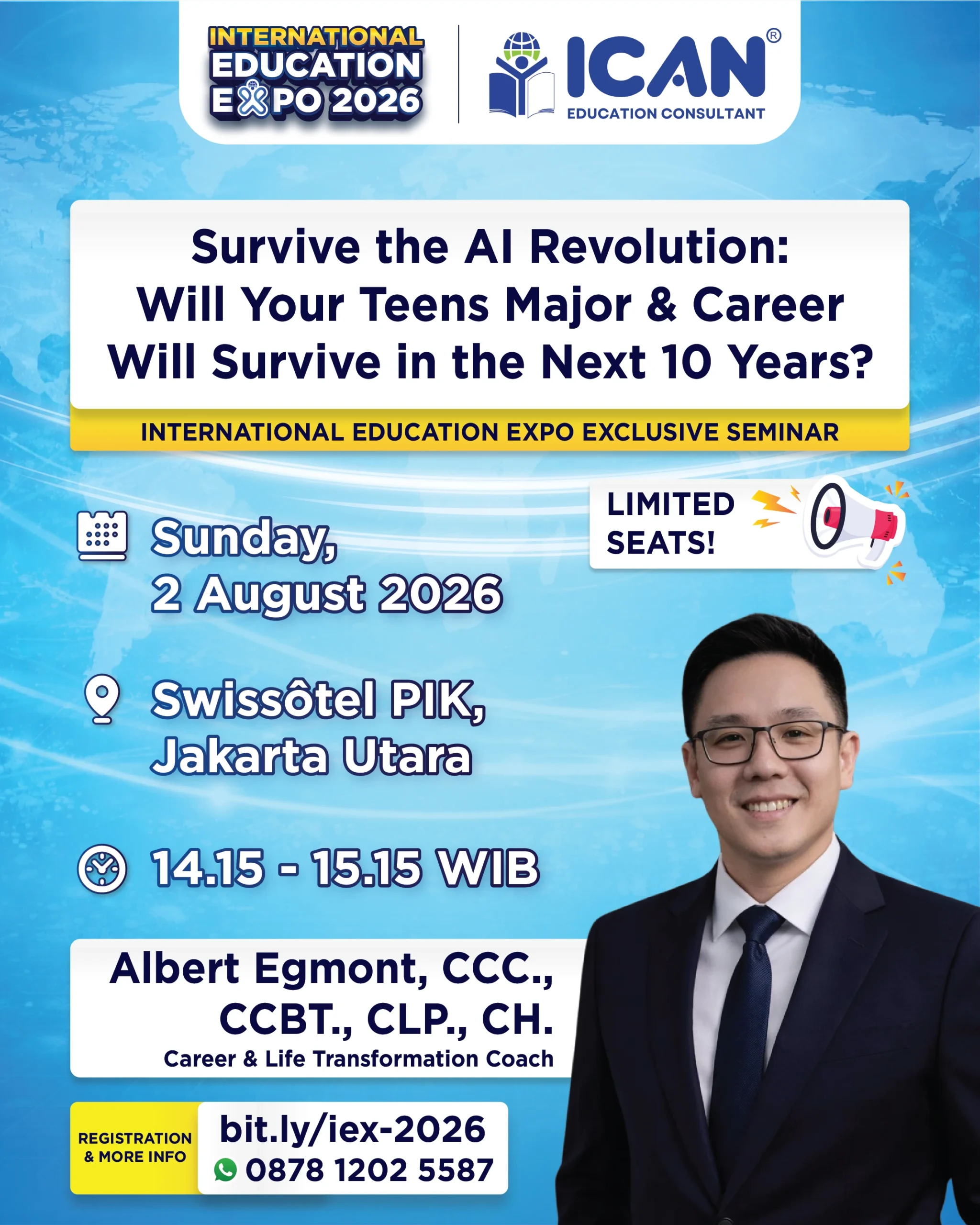 INTERNATIONAL
EDUCATION
EXPO 2026

ICAN®
EDUCATION CONSULTANT

Survive the AI Revolution: Will Your Teens Major & Career Will Survive in the Next 10 Years?

INTERNATIONAL EDUCATION EXPO EXCLUSIVE SEMINAR

LIMITED SEATS!

Sunday,
2 August 2026

Swissôtel PIK,
Jakarta Utara

14.15 - 15.15 WIB

Albert Egmont, CCC., CCBT., CLP., CH.
Career & Life Transformation Coach

REGISTRATION & MORE INFO

bit.ly/iex-2026
0878 1202 5587